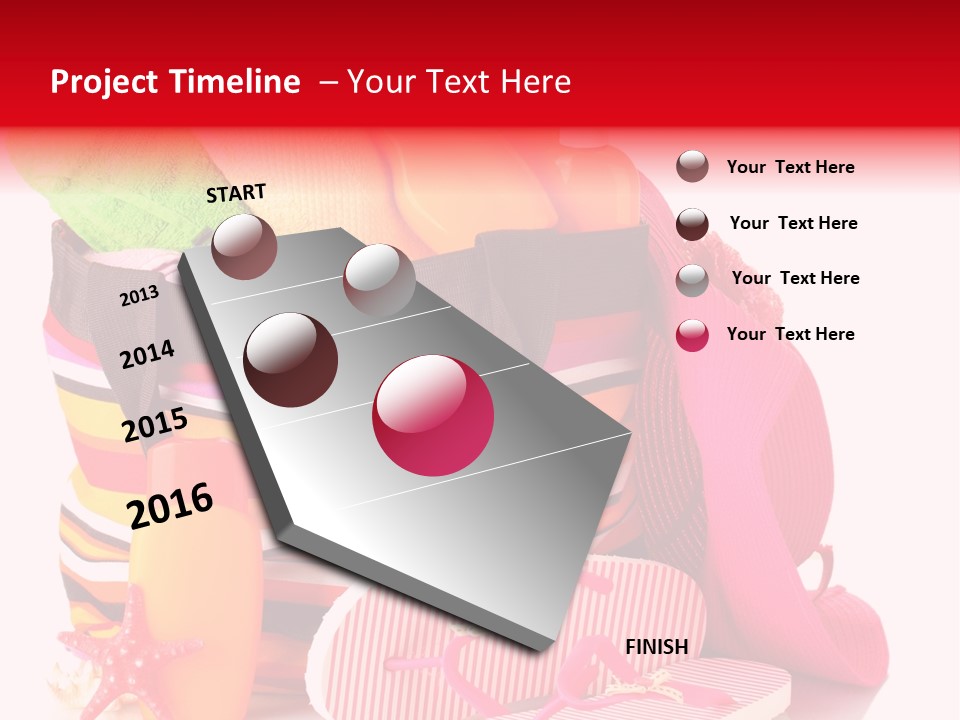 Project Timeline – Your Text Here

START

2013

2014

2015

2016

FINISH

Your Text Here

Your Text Here

Your Text Here

Your Text Here